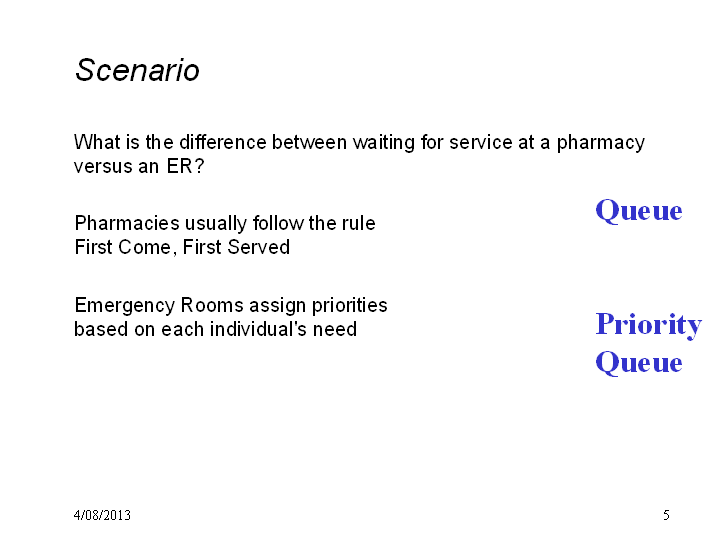 Scenario

What is the difference between waiting for service at a pharmacy versus an ER?

Pharmacies usually follow the rule
First Come, First Served

Queue

Emergency Rooms assign priorities based on each individual's need

Priority Queue

4/08/2013

5